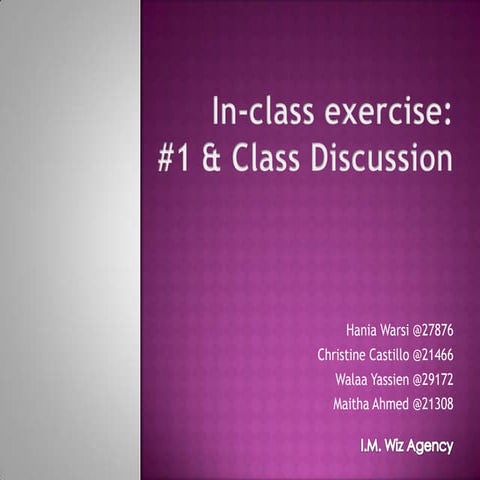 In-class exercise:
#1 & Class Discussion

Hania Warsi @27876
Christine Castillo @21466
Walaa Yassien @29172
Maitha Ahmed @21308

I.M. Wiz Agency